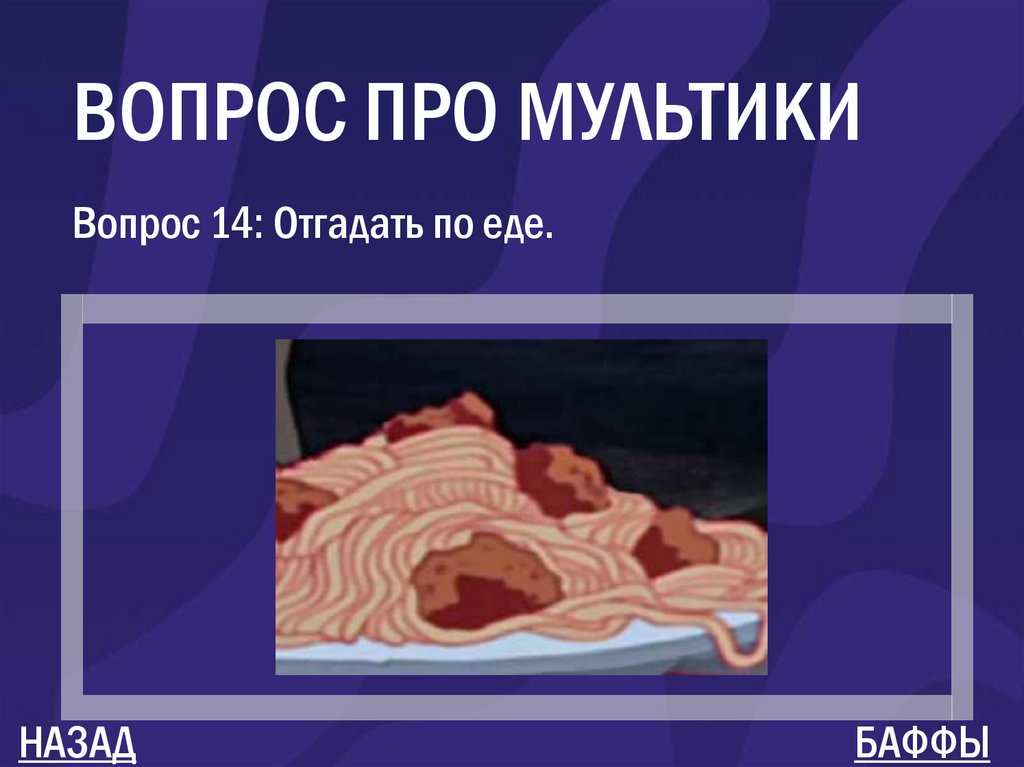 ВОПРОС ПРО МУЛЬТИКИ

Вопрос 14: Отгадать по еде.

НАЗАД

БАФФЫ